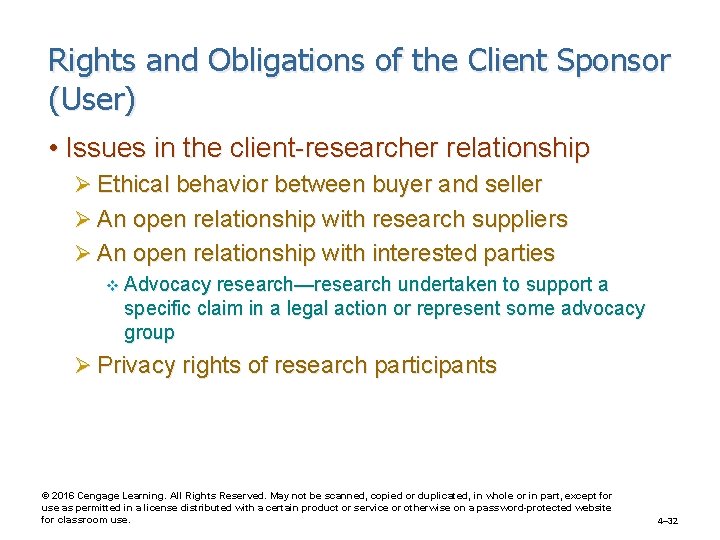 Rights and Obligations of the Client Sponsor (User)

• Issues in the client-researcher relationship

➢ Ethical behavior between buyer and seller

➢ An open relationship with research suppliers

➢ An open relationship with interested parties

❖ Advocacy research—research undertaken to support a specific claim in a legal action or represent some advocacy group

➢ Privacy rights of research participants

© 2016 Cengage Learning. All Rights Reserved. May not be scanned, copied or duplicated, in whole or in part, except for use as permitted in a license distributed with a certain product or service or otherwise on a password-protected website for classroom use.

4–32